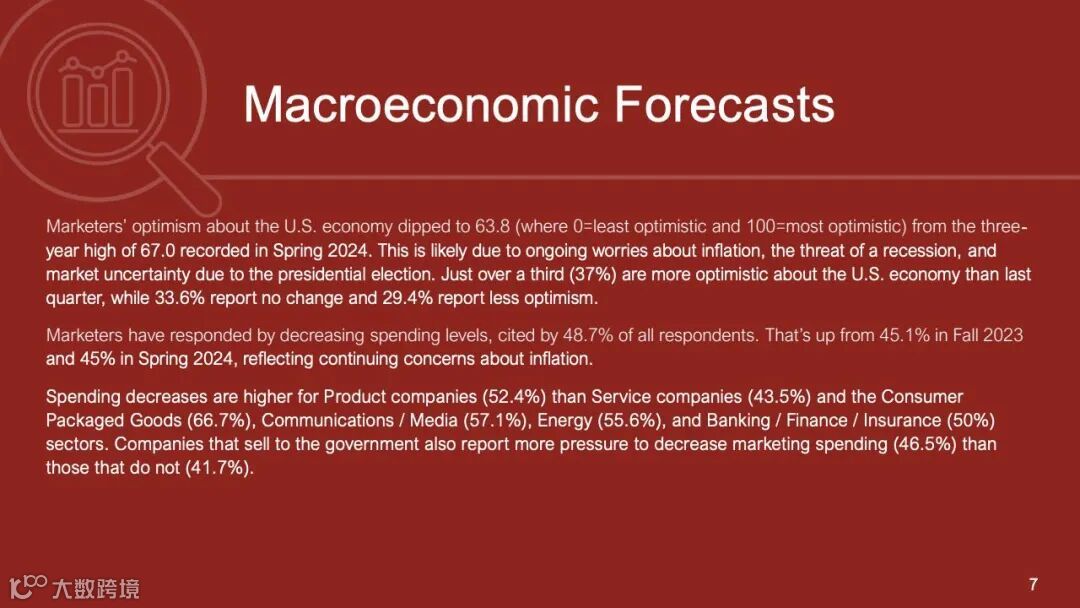 Macroeconomic Forecasts

Marketers' optimism about the U.S. economy dipped to 63.8 (where 0=least optimistic and 100=most optimistic) from the three-year high of 67.0 recorded in Spring 2024. This is likely due to ongoing worries about inflation, the threat of a recession, and market uncertainty due to the presidential election. Just over a third (37%) are more optimistic about the U.S. economy than last quarter, while 33.6% report no change and 29.4% report less optimism.

Marketers have responded by decreasing spending levels, cited by 48.7% of all respondents. That's up from 45.1% in Fall 2023 and 45% in Spring 2024, reflecting continuing concerns about inflation.

Spending decreases are higher for Product companies (52.4%) than Service companies (43.5%) and the Consumer Packaged Goods (66.7%), Communications / Media (57.1%), Energy (55.6%), and Banking / Finance / Insurance (50%) sectors. Companies that sell to the government also report more pressure to decrease marketing spending (46.5%) than those that do not (41.7%).

大数跨境

7